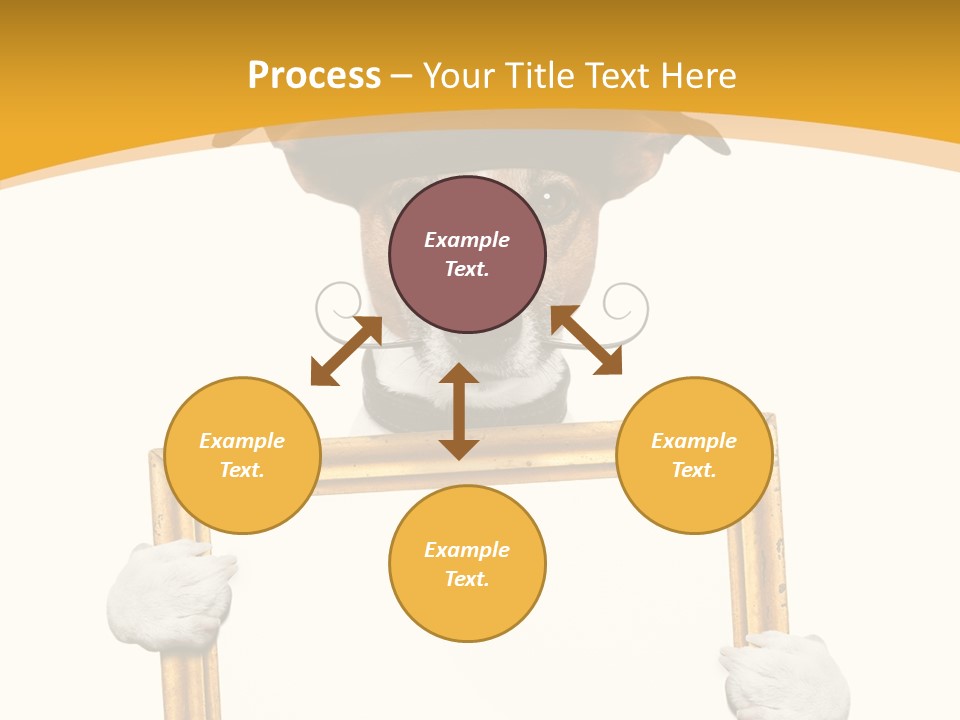 Process – Your Title Text Here

Example Text.

Example Text.

Example Text.

Example Text.